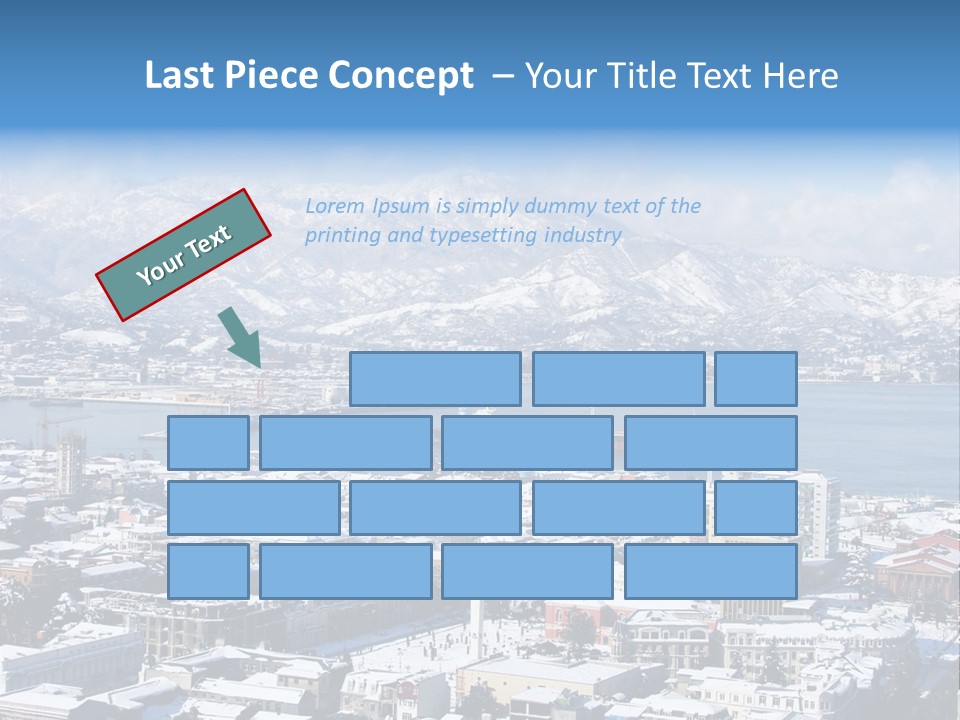 Last Piece Concept – Your Title Text Here

Your Text

Lorem Ipsum is simply dummy text of the printing and typesetting industry